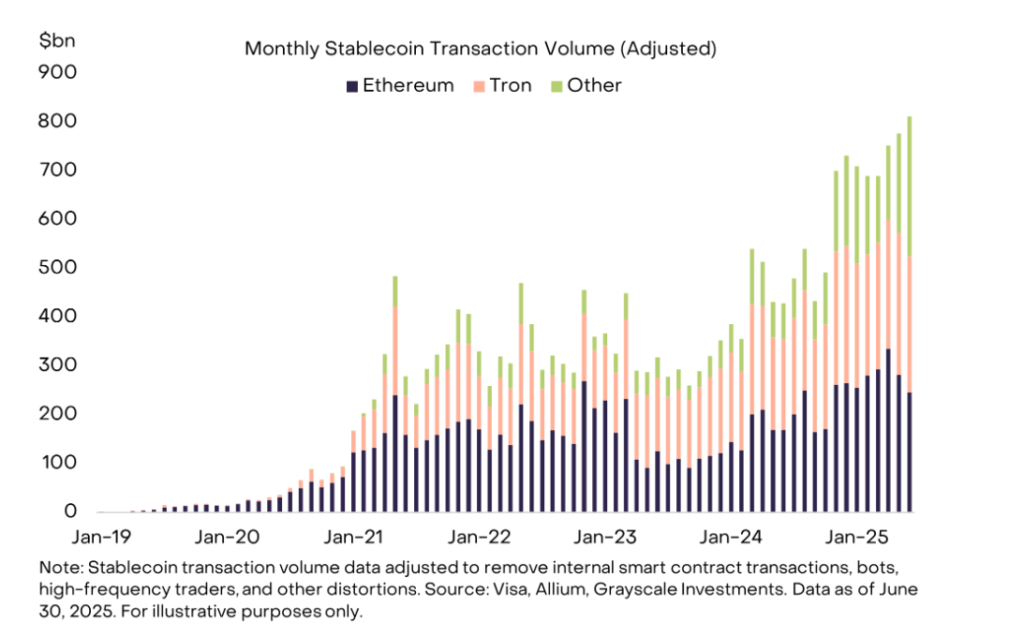 $bn

Monthly Stablecoin Transaction Volume (Adjusted)

Ethereum Tron Other

900
800
700
600
500
400
300
200
100
0

Jan-19 Jan-20 Jan-21 Jan-22 Jan-23 Jan-24 Jan-25

Note: Stablecoin transaction volume data adjusted to remove internal smart contract transactions, bots, high-frequency traders, and other distortions. Source: Visa, Allium, Grayscale Investments. Data as of June 30, 2025. For illustrative purposes only.